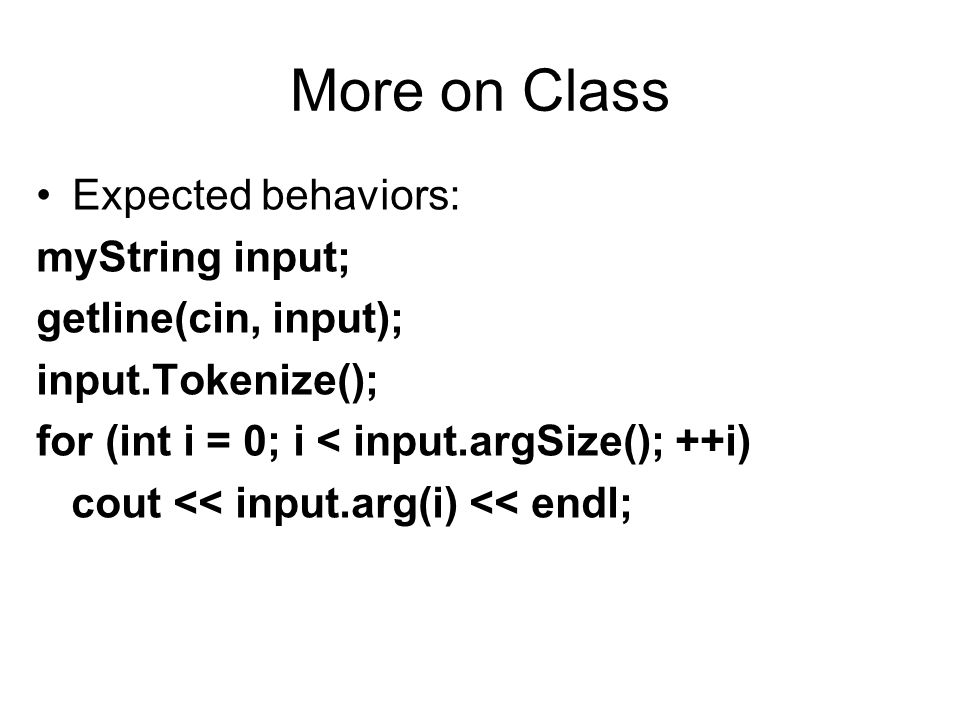 More on Class

• Expected behaviors:

myString input;
getline(cin, input);
input.Tokenize();
for (int i = 0; i < input.argSize(); ++i)
  cout << input.arg(i) << endl;